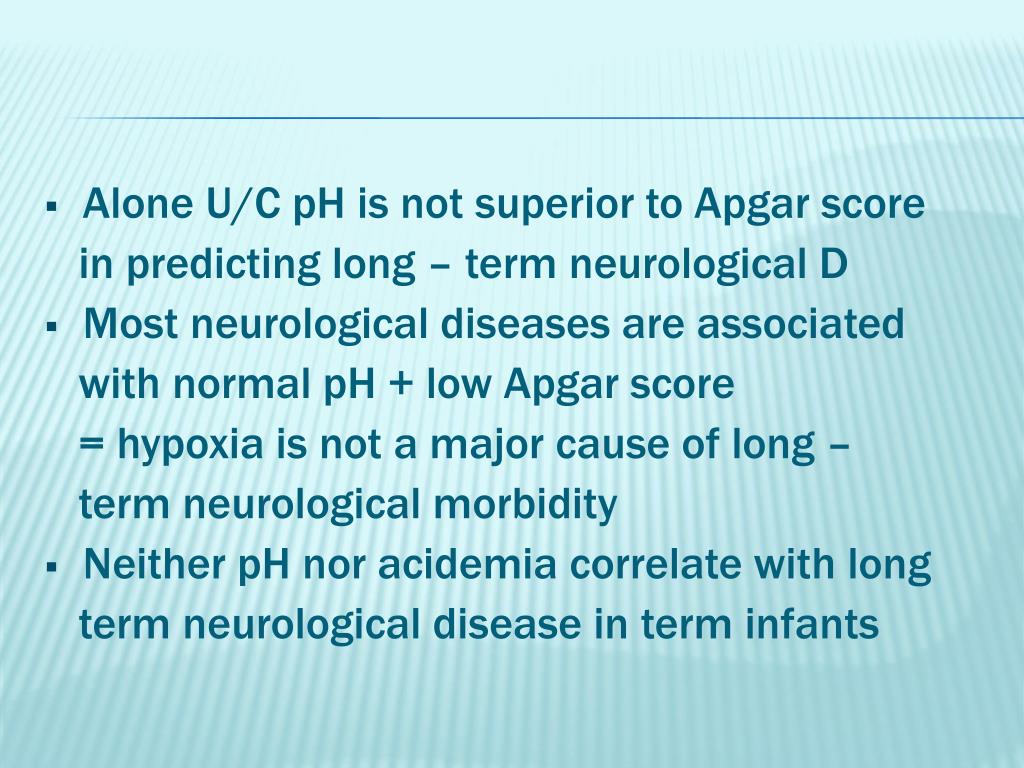 ▪ Alone U/C pH is not superior to Apgar score in predicting long – term neurological D
▪ Most neurological diseases are associated with normal pH + low Apgar score
= hypoxia is not a major cause of long – term neurological morbidity
▪ Neither pH nor acidemia correlate with long term neurological disease in term infants